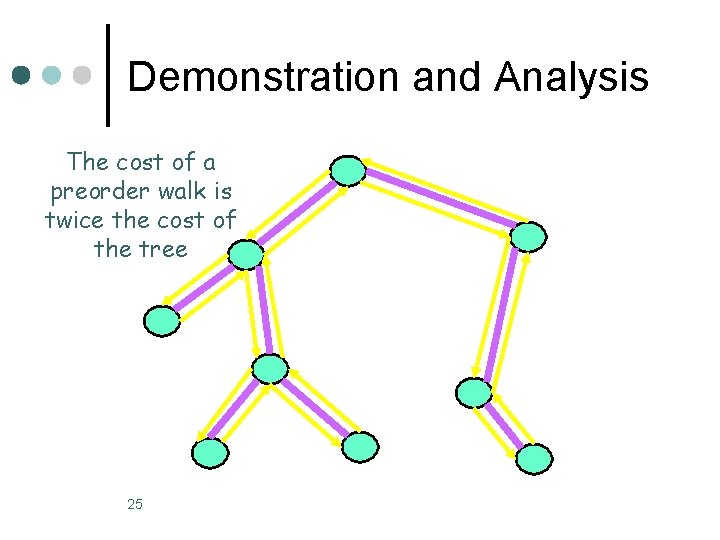 Demonstration and Analysis

The cost of a preorder walk is twice the cost of the tree

25